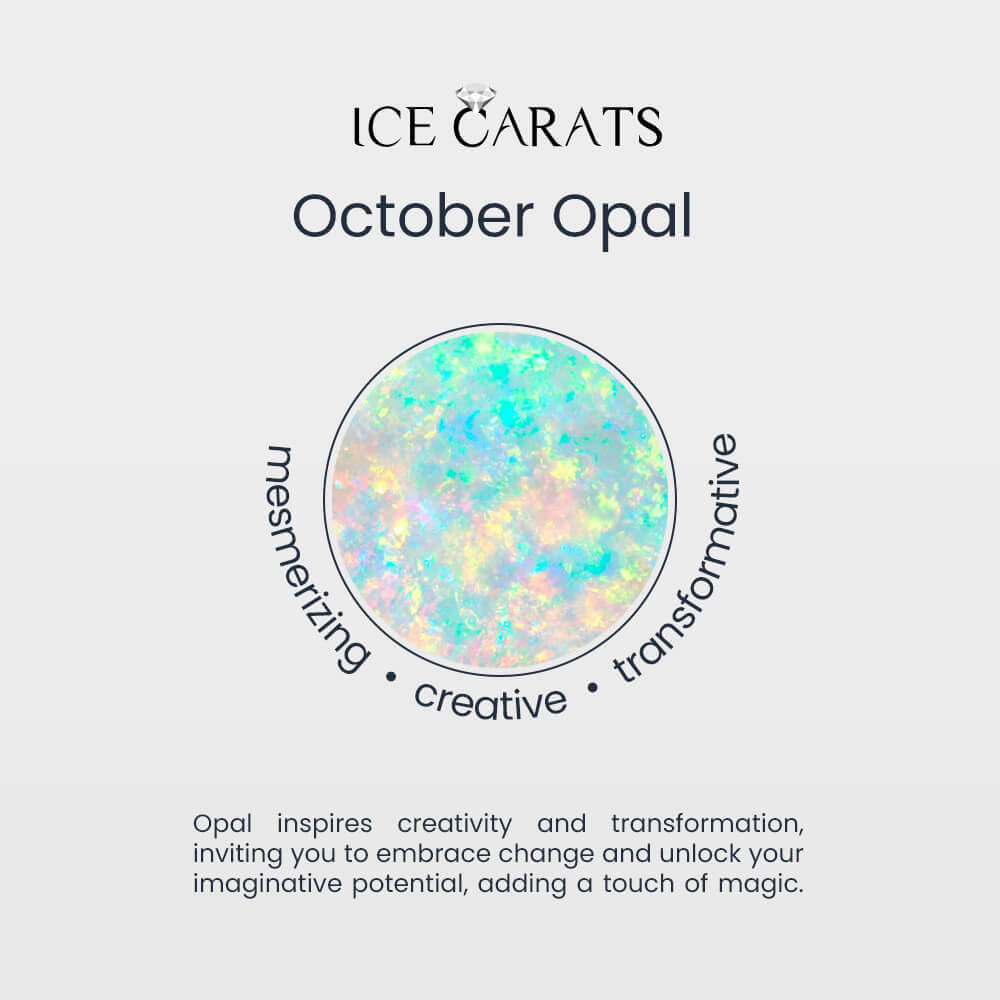 ICE CARATS

October Opal

mesmerizing • creative • transformative

Opal inspires creativity and transformation, inviting you to embrace change and unlock your imaginative potential, adding a touch of magic.